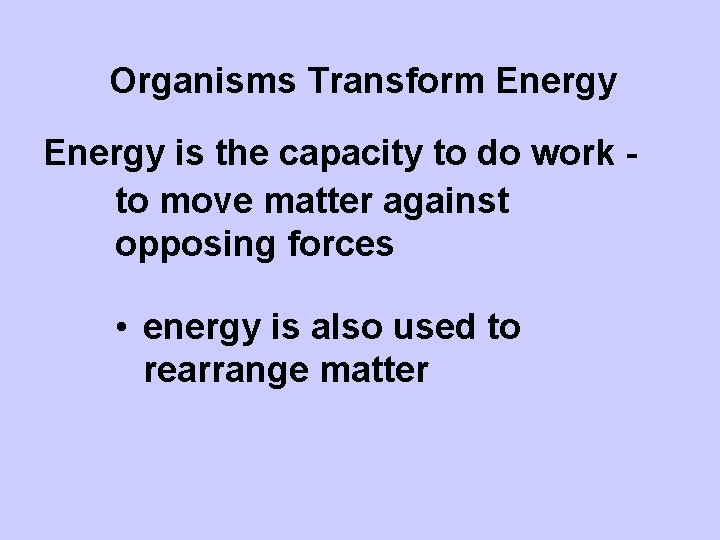 Organisms Transform Energy

Energy is the capacity to do work - to move matter against opposing forces

• energy is also used to rearrange matter